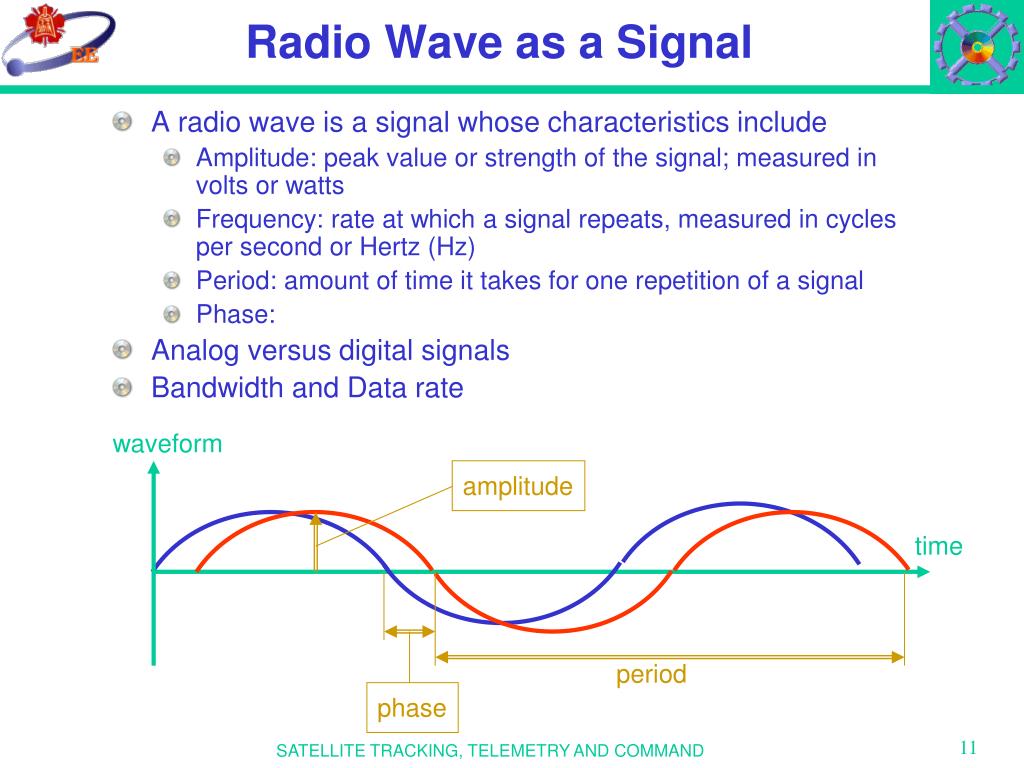 EE

Radio Wave as a Signal

A radio wave is a signal whose characteristics include

Amplitude: peak value or strength of the signal; measured in volts or watts

Frequency: rate at which a signal repeats, measured in cycles per second or Hertz (Hz)

Period: amount of time it takes for one repetition of a signal

Phase:

Analog versus digital signals

Bandwidth and Data rate

waveform

amplitude

time

period

phase

SATELLITE TRACKING, TELEMETRY AND COMMAND

11